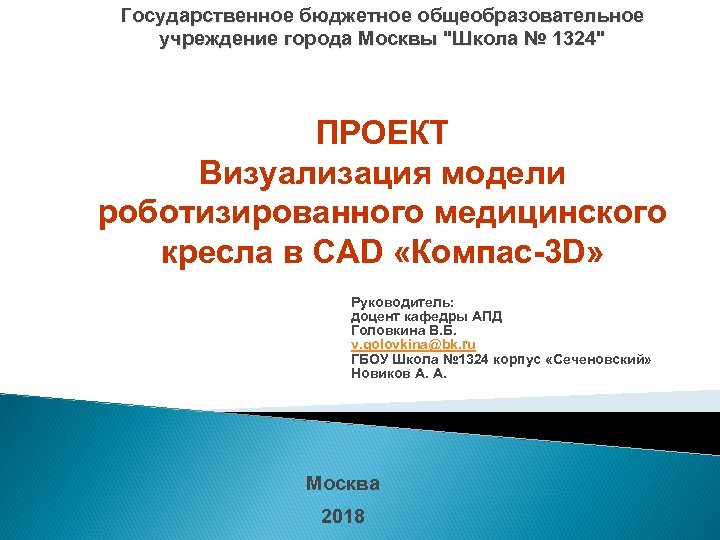 Государственное бюджетное общеобразовательное учреждение города Москвы "Школа № 1324"

ПРОЕКТ
Визуализация модели роботизированного медицинского кресла в CAD «Компас-3D»

Руководитель:
доцент кафедры АПД
Головкина В.Б.
v.golovkina@bk.ru
ГБОУ Школа №1324 корпус «Сеченовский»
Новиков А. А.

Москва
2018